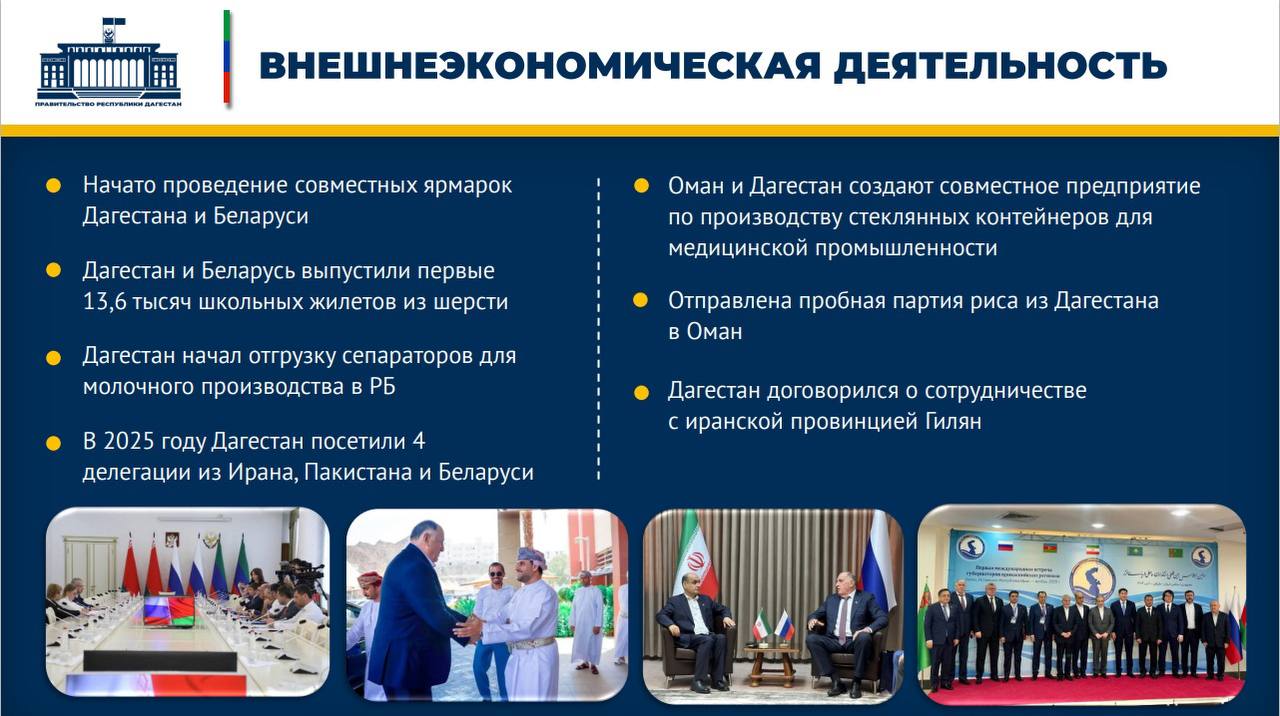 ПРАВИТЕЛЬСТВО РЕСПУБЛИКИ ДАГЕСТАН

ВНЕШНЕЭКОНОМИЧЕСКАЯ ДЕЯТЕЛЬНОСТЬ

Начато проведение совместных ярмарок Дагестана и Беларуси

Дагестан и Беларусь выпустили первые 13,6 тысяч школьных жилетов из шерсти

Дагестан начал отгрузку сепараторов для молочного производства в РБ

В 2025 году Дагестан посетили 4 делегации из Ирана, Пакистана и Беларуси

Оман и Дагестан создают совместное предприятие по производству стеклянных контейнеров для медицинской промышленности

Отправлена пробная партия риса из Дагестана в Оман

Дагестан договорился о сотрудничестве с иранской провинцией Гилян

Первая международная встреча губернаторов прикаспийских регионов